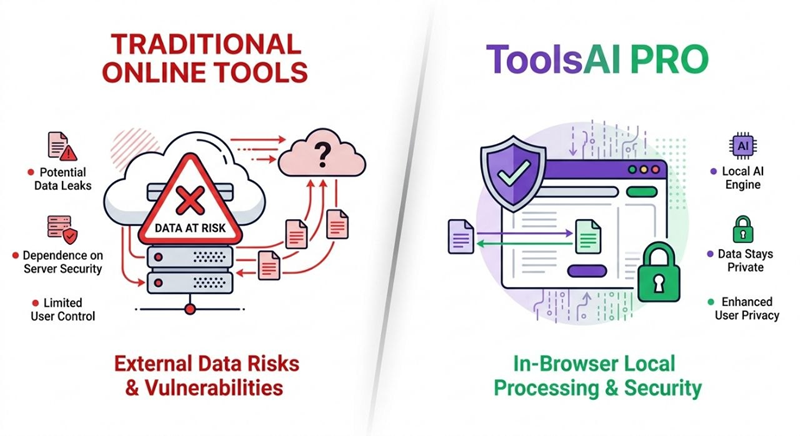 TRADITIONAL ONLINE TOOLS

Potential Data Leaks

Dependence on Server Security

Limited User Control

DATA AT RISK

?

External Data Risks & Vulnerabilities

ToolsAI PRO

AI

Local AI Engine

Data Stays Private

Enhanced User Privacy

In-Browser Local Processing & Security